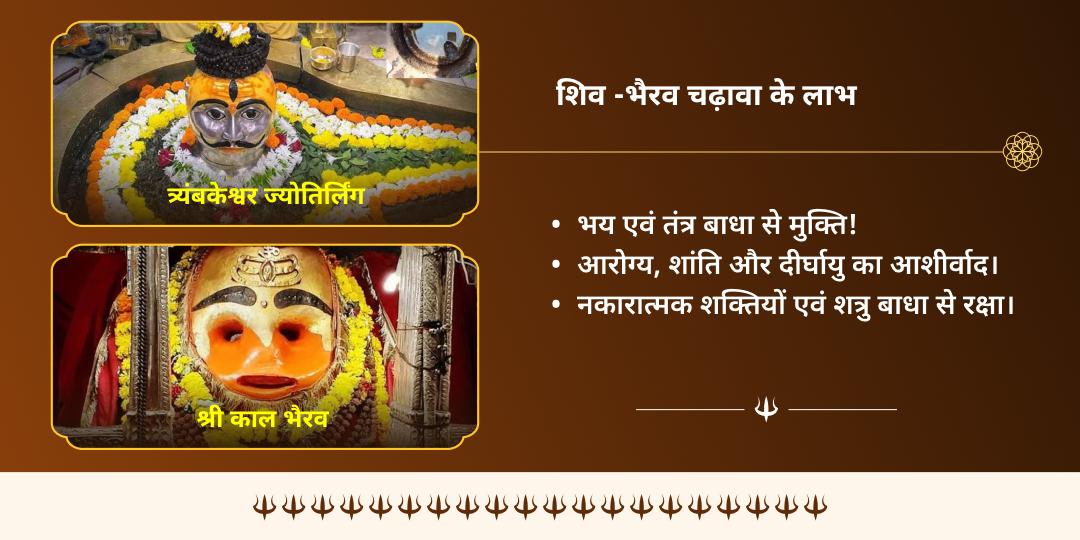 त्र्यंबकेश्वर ज्योतिर्लिंग

श्री काल भैरव

शिव -भैरव चढ़ावा के लाभ

• भय एवं तंत्र बाधा से मुक्ति!
• आरोग्य, शांति और दीर्घायु का आशीर्वाद।
• नकारात्मक शक्तियों एवं शत्रु बाधा से रक्षा।